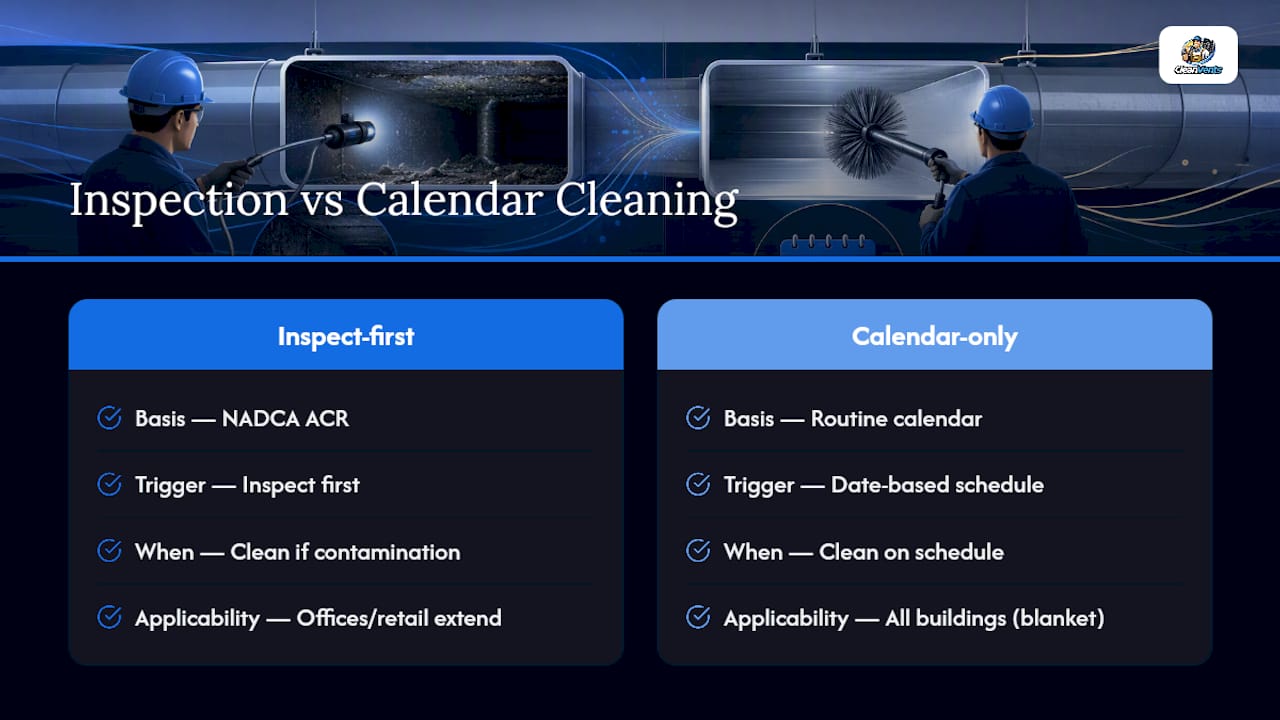 CleanVents

Inspection vs Calendar Cleaning

Inspect-first

Basis — NADCA ACR

Trigger — Inspect first

When — Clean if contamination

Applicability — Offices/retail extend

Calendar-only

Basis — Routine calendar

Trigger — Date-based schedule

When — Clean on schedule

Applicability — All buildings (blanket)